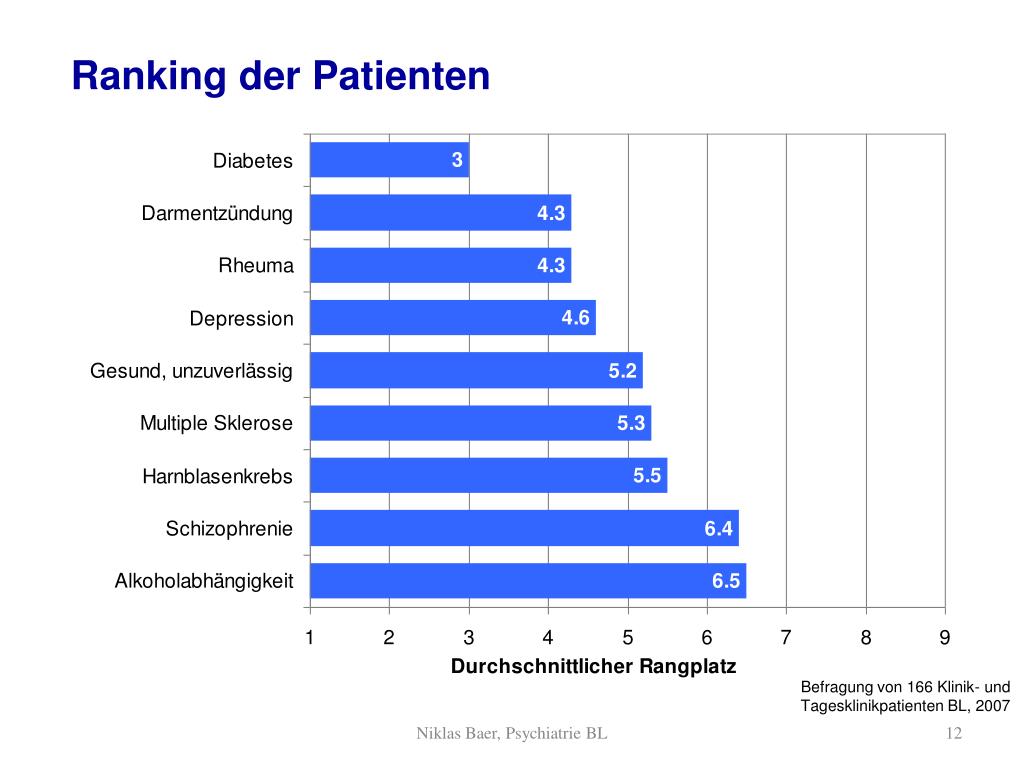 Ranking der Patienten

Diabetes 3
Darmentzündung 4.3
Rheuma 4.3
Depression 4.6
Gesund, unzuverlässig 5.2
Multiple Sklerose 5.3
Harnblasenkrebs 5.5
Schizophrenie 6.4
Alkoholabhängigkeit 6.5

1 2 3 4 5 6 7 8 9
Durchschnittlicher Rangplatz

Befragung von 166 Klinik- und Tagesklinikpatienten BL, 2007

Niklas Baer, Psychiatrie BL

12